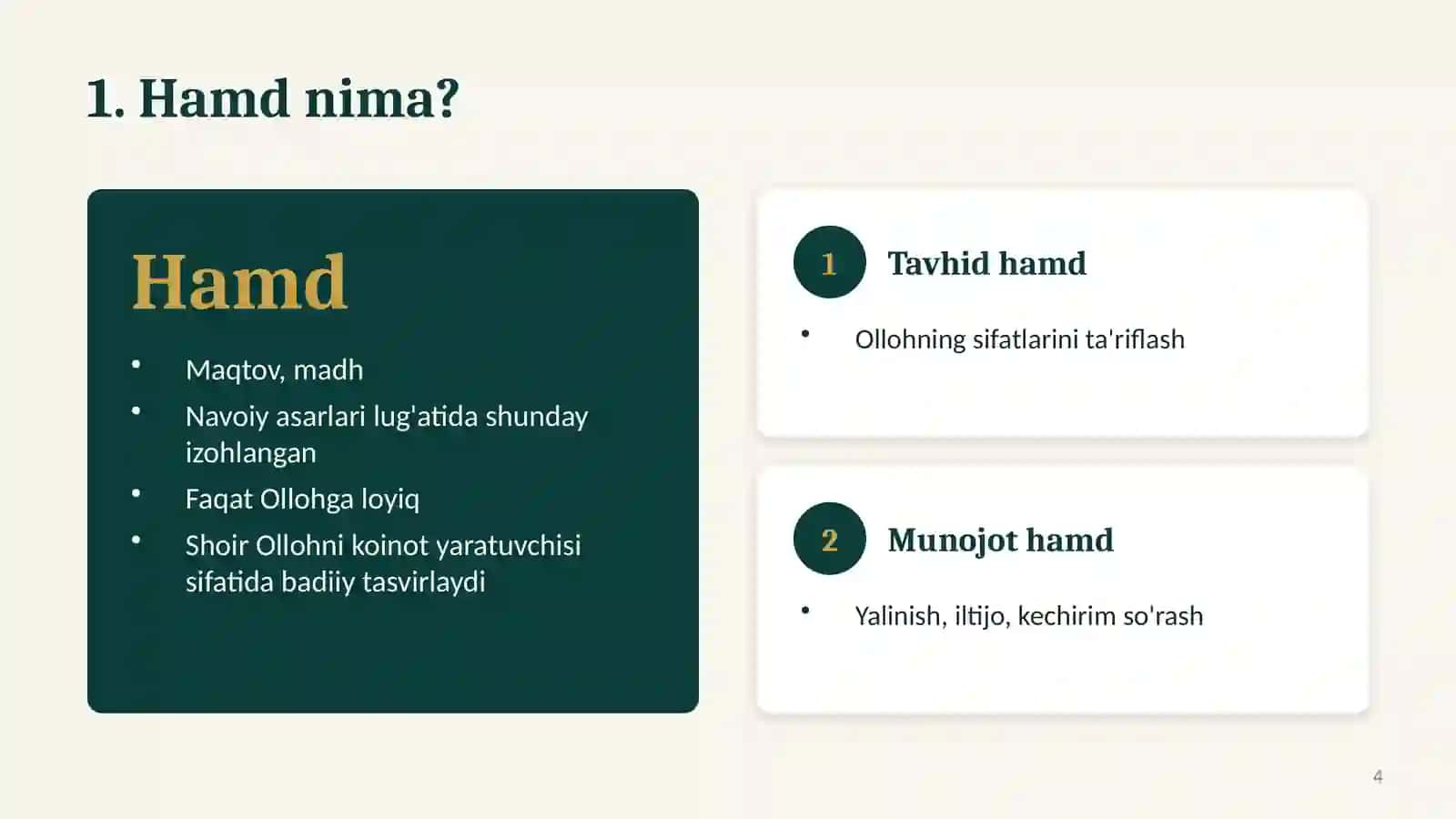 1. Hamd nima?

Hamd

• Maqtov, madh
• Navoiy asarlari lug'atida shunday izohlangan
• Faqat Ollohga loyiq
• Shoir Ollohni koinot yaratuvchisi sifatida badiiy tasvirlaydi

1 Tavhid hamd

• Ollohning sifatlarini ta'riflash

2 Munojot hamd

• Yalinish, iltijo, kechirim so'rash

4